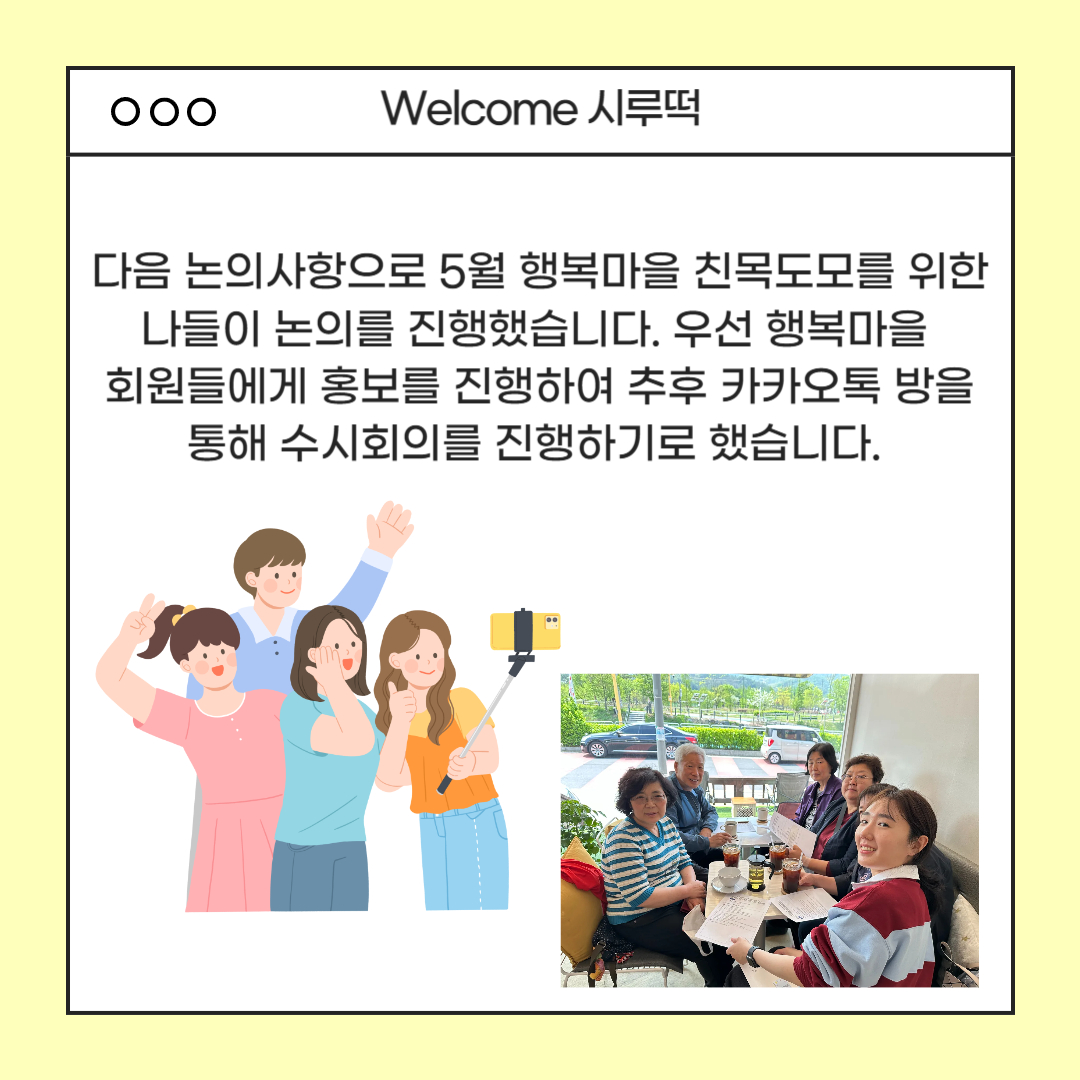 Welcome 시루떡

다음 논의사항으로 5월 행복마을 친목도모를 위한 나들이 논의를 진행했습니다. 우선 행복마을 회원들에게 홍보를 진행하여 추후 카카오톡 방을 통해 수시회의를 진행하기로 했습니다.